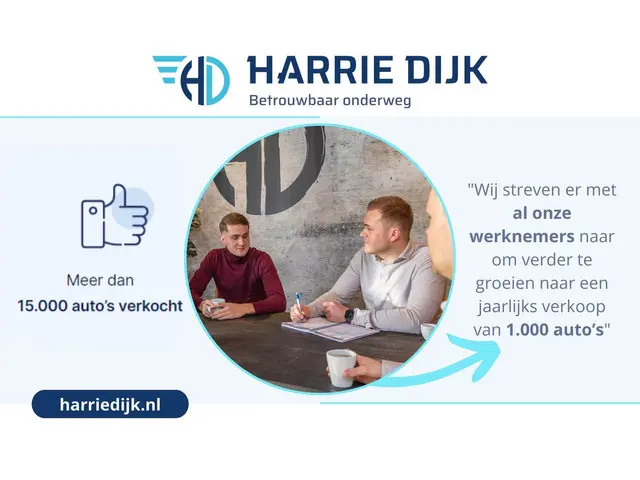 HD HARRIE DIJK
Betrouwbaar onderweg

Meer dan
15.000 auto's verkocht

"Wij streven er met al onze werknemers naar om verder te groeien naar een jaarlijks verkoop van 1.000 auto's"

harriedijk.nl